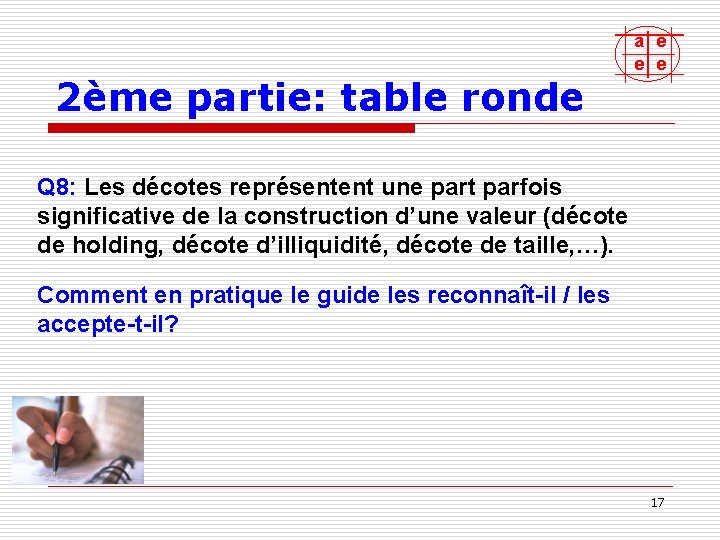 a e
e e

2ème partie: table ronde

Q8: Les décotes représentent une part parfois significative de la construction d'une valeur (décote de holding, décote d'illiquidité, décote de taille,…).

Comment en pratique le guide les reconnaît-il / les accepte-t-il?

17